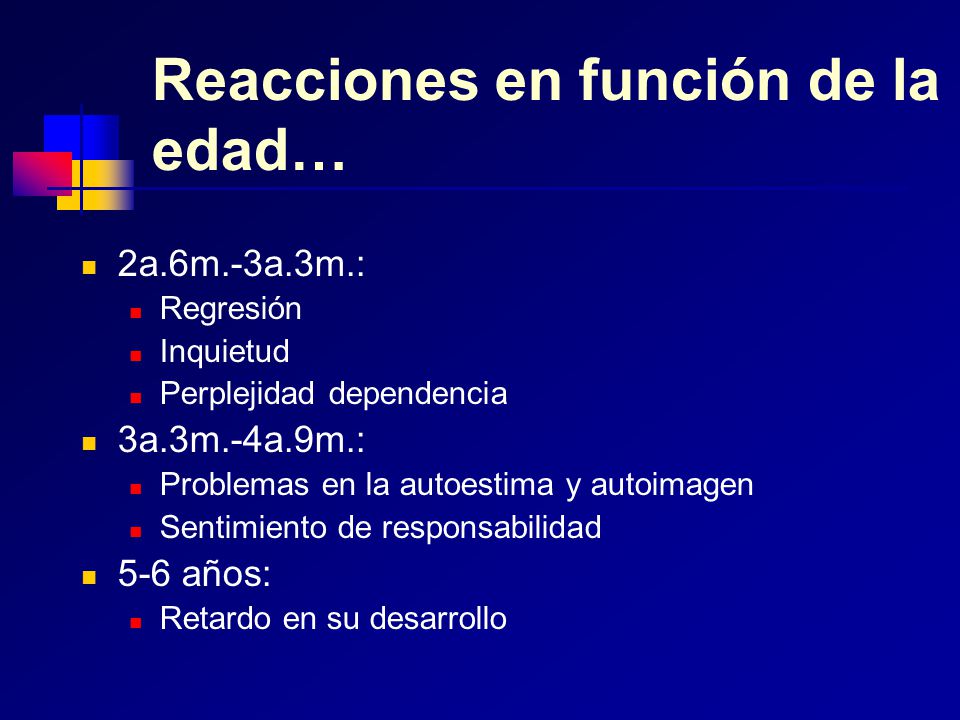 Reacciones en función de la edad…

- 2a.6m.-3a.3m.:
  - Regresión
  - Inquietud
  - Perplejidad dependencia
- 3a.3m.-4a.9m.:
  - Problemas en la autoestima y autoimagen
  - Sentimiento de responsabilidad
- 5-6 años:
  - Retardo en su desarrollo